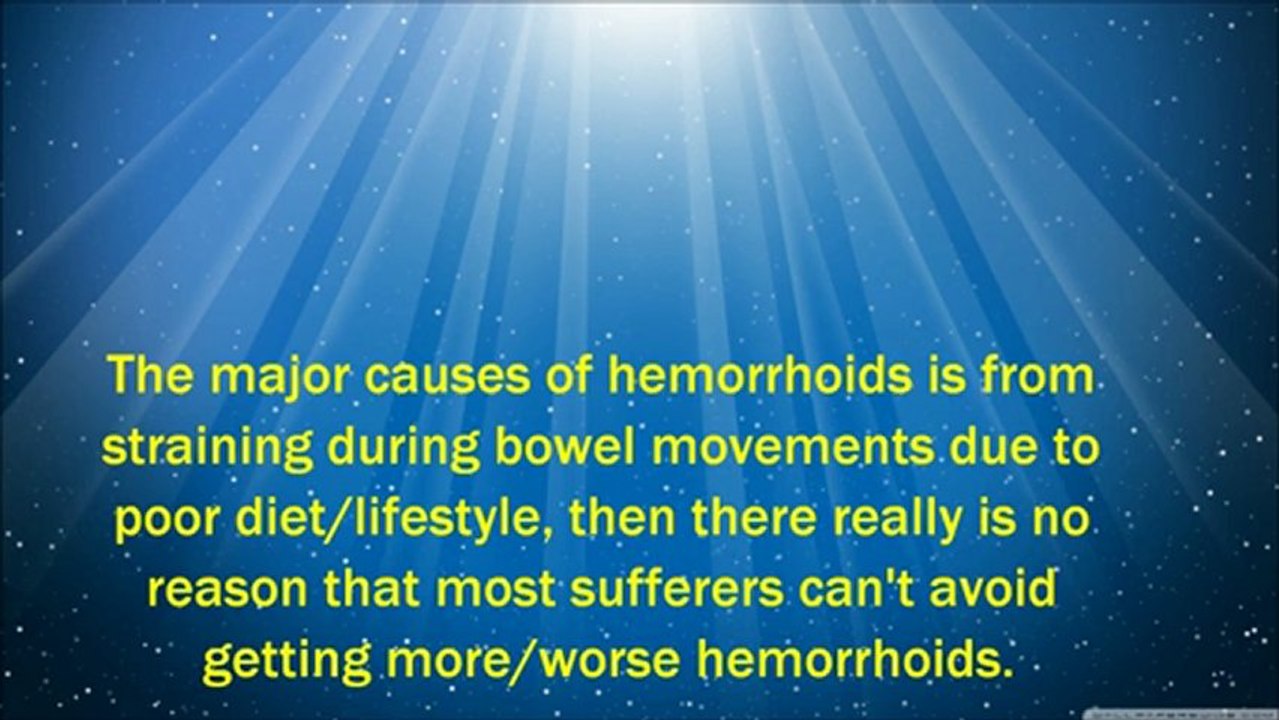 The major causes of hemorrhoids is from straining during bowel movements due to poor diet/lifestyle, then there really is no reason that most sufferers can't avoid getting more/worse hemorrhoids.